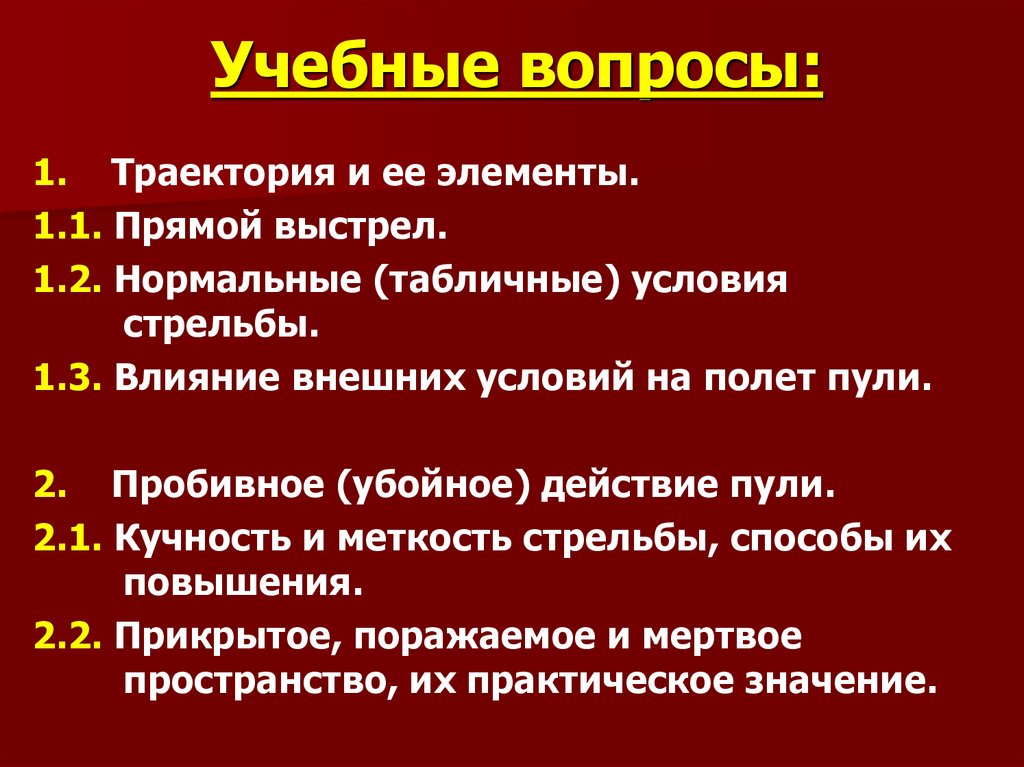 Учебные вопросы:

1. Траектория и ее элементы.

1.1. Прямой выстрел.

1.2. Нормальные (табличные) условия стрельбы.

1.3. Влияние внешних условий на полет пули.

2. Пробивное (убойное) действие пули.

2.1. Кучность и меткость стрельбы, способы их повышения.

2.2. Прикрытое, поражаемое и мертвое пространство, их практическое значение.